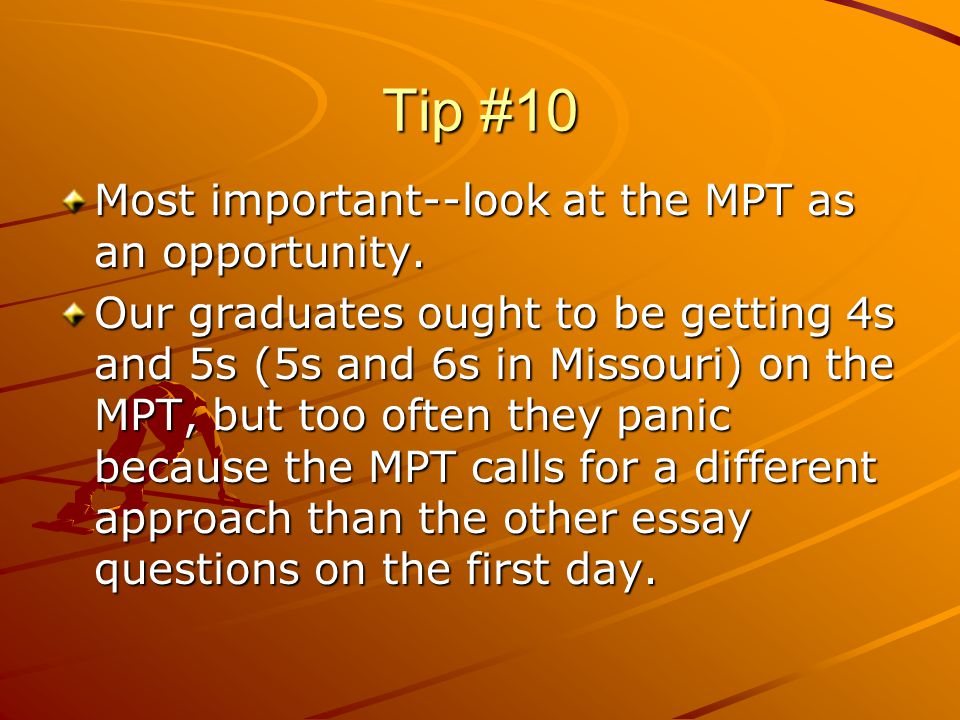 Tip #10

Most important--look at the MPT as an opportunity.

Our graduates ought to be getting 4s and 5s (5s and 6s in Missouri) on the MPT, but too often they panic because the MPT calls for a different approach than the other essay questions on the first day.